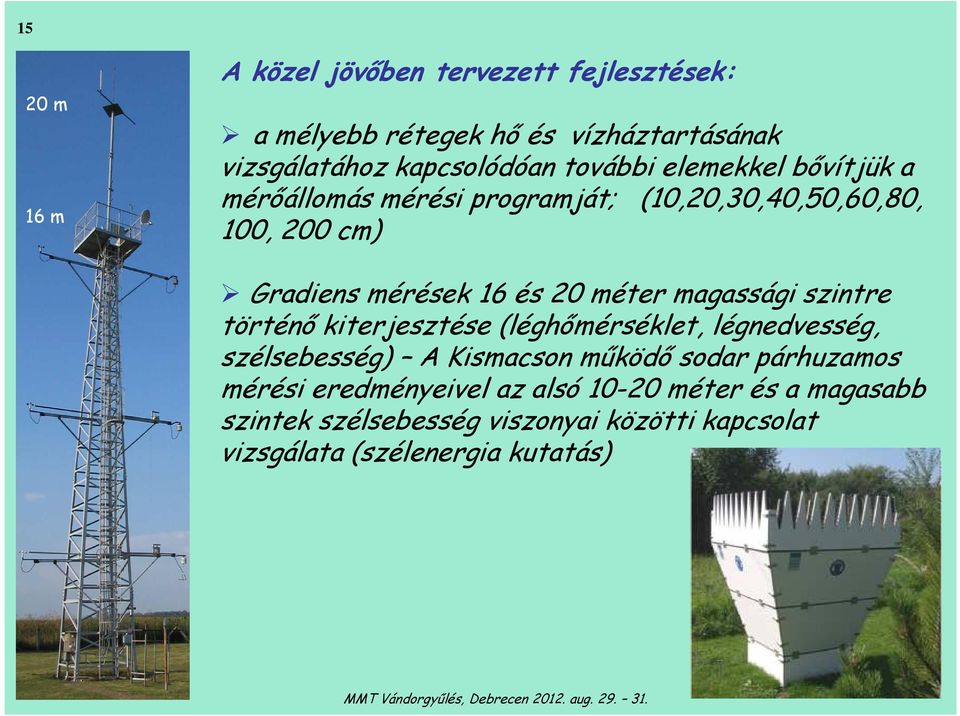 15

20 m

16 m

A közel jövőben tervezett fejlesztések:

➢ a mélyebb rétegek hő és vízháztartásának vizsgálatához kapcsolódóan további elemekkel bővítjük a mérőállomás mérési programját; (10,20,30,40,50,60,80, 100, 200 cm)

➢ Gradiens mérések 16 és 20 méter magassági szintre történő kiterjesztése (léghőmérséklet, légnedvesség, szélsebesség) – A Kismacson működő sodar párhuzamos mérési eredményeivel az alsó 10-20 méter és a magasabb szintek szélsebesség viszonyai közötti kapcsolat vizsgálata (szélenergia kutatás)

MMT Vándorgyűlés, Debrecen 2012. aug. 29. – 31.